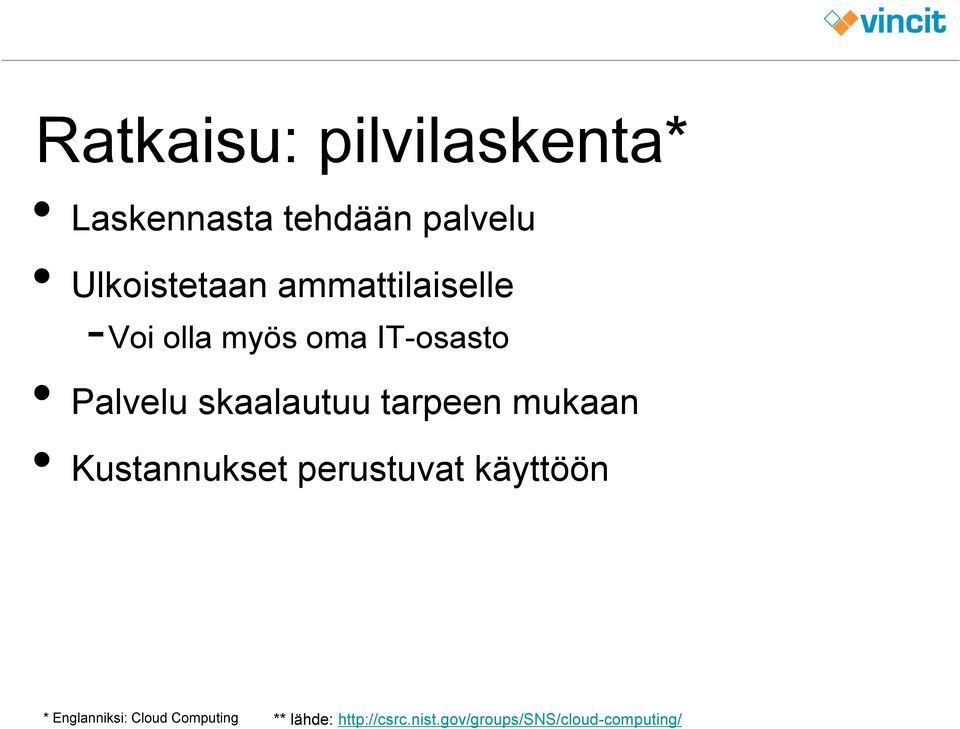 vincit

Ratkaisu: pilvilaskenta*

• Laskennasta tehdään palvelu

• Ulkoistetaan ammattilaiselle

-Voi olla myös oma IT-osasto

• Palvelu skaalautuu tarpeen mukaan

• Kustannukset perustuvat käyttöön

* Englanniksi: Cloud Computing

** lähde: http://csrc.nist.gov/groups/SNS/cloud-computing/